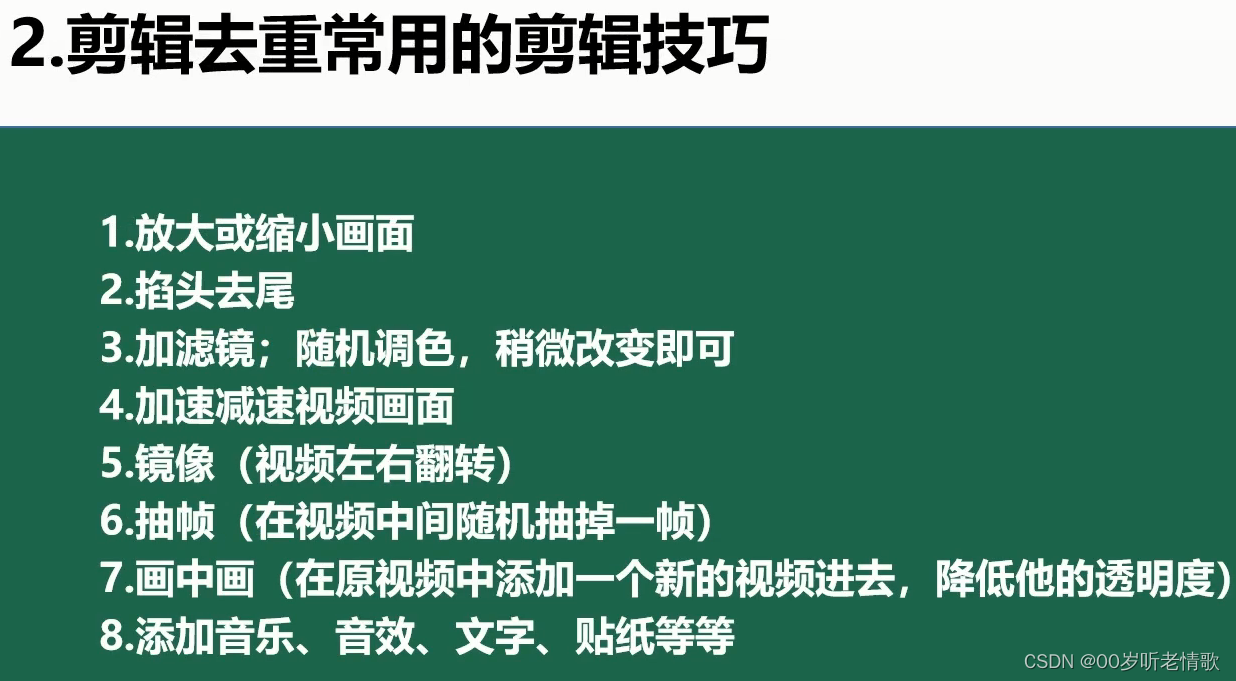 2.剪辑去重常用的剪辑技巧

1.放大或缩小画面
2.掐头去尾
3.加滤镜；随机调色，稍微改变即可
4.加速减速视频画面
5.镜像（视频左右翻转）
6.抽帧（在视频中间随机抽掉一帧）
7.画中画（在原视频中添加一个新的视频进去，降低他的透明度）
8.添加音乐、音效、文字、贴纸等等

CSDN @00岁听老情歌